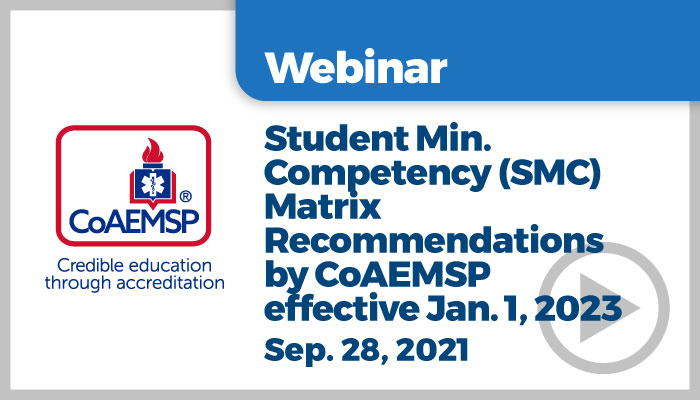 Webinar

CoAEMSP®

Credible education through accreditation

Student Min. Competency (SMC) Matrix Recommendations by CoAEMSP effective Jan. 1, 2023

Sep. 28, 2021